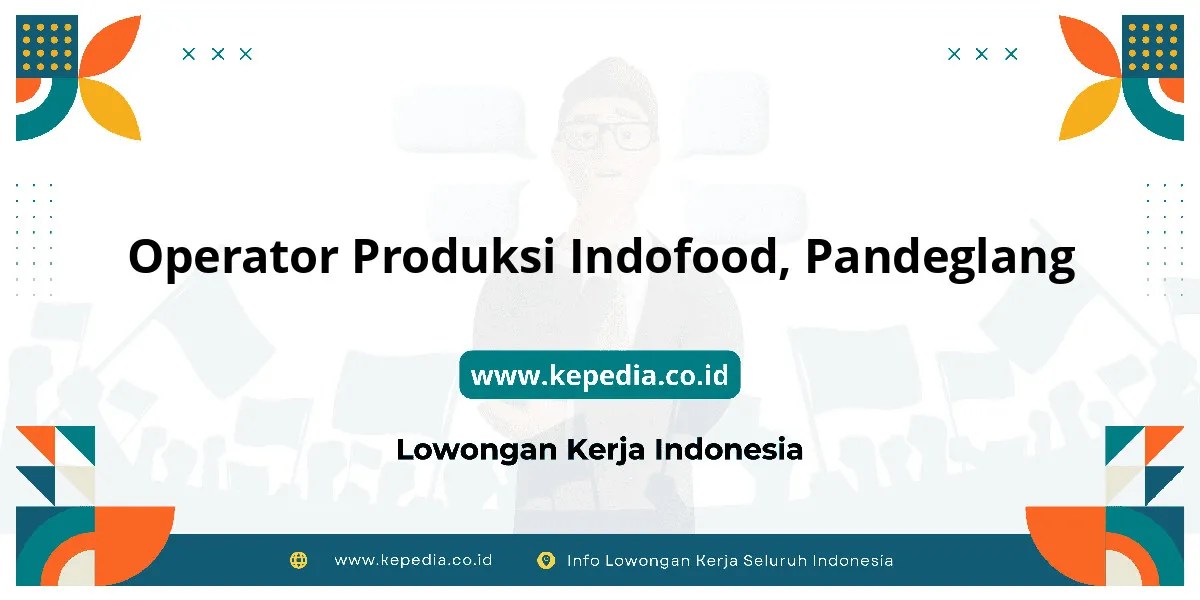 Operator Produksi Indofood, Pandeglang

www.kepedia.co.id

Lowongan Kerja Indonesia

www.kepedia.co.id Info Lowongan Kerja Seluruh Indonesia